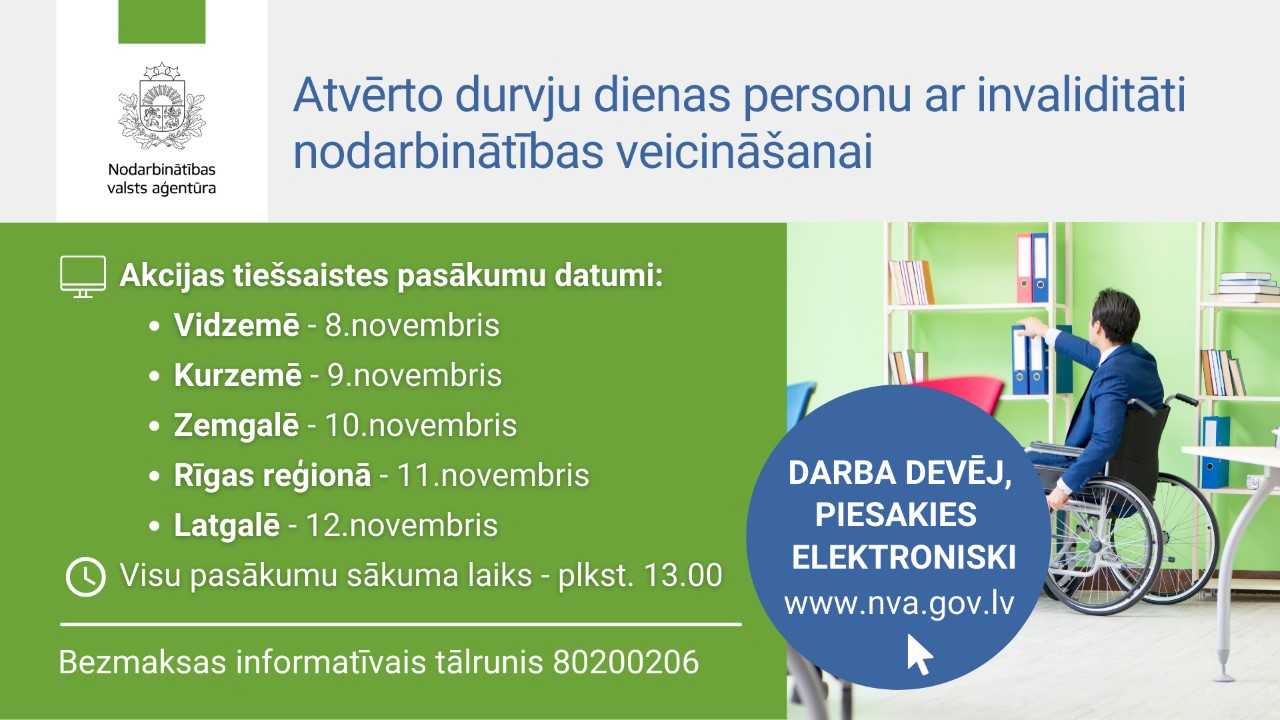 Nodarbinātības valsts aģentūra

Atvērto durvju dienas personu ar invaliditāti nodarbinātības veicināšanai

Akcijas tiešsaistes pasākumu datumi:

• Vidzemē - 8.novembris
• Kurzemē - 9.novembris
• Zemgalē - 10.novembris
• Rīgas reģionā - 11.novembris
• Latgalē - 12.novembris

Visu pasākumu sākuma laiks - plkst. 13.00

Bezmaksas informatīvais tālrunis 80200206

DARBA DEVĒJ, PIESAKIES ELEKTRONISKI
www.nva.gov.lv